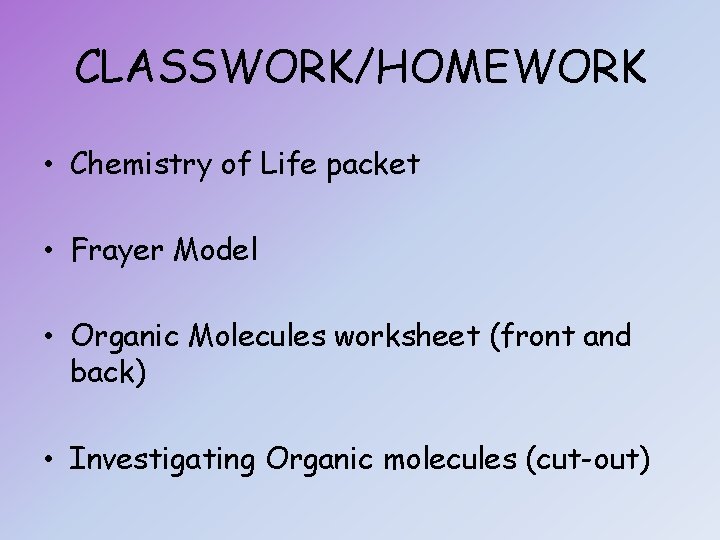 CLASSWORK/HOMEWORK

• Chemistry of Life packet

• Frayer Model

• Organic Molecules worksheet (front and back)

• Investigating Organic molecules (cut-out)